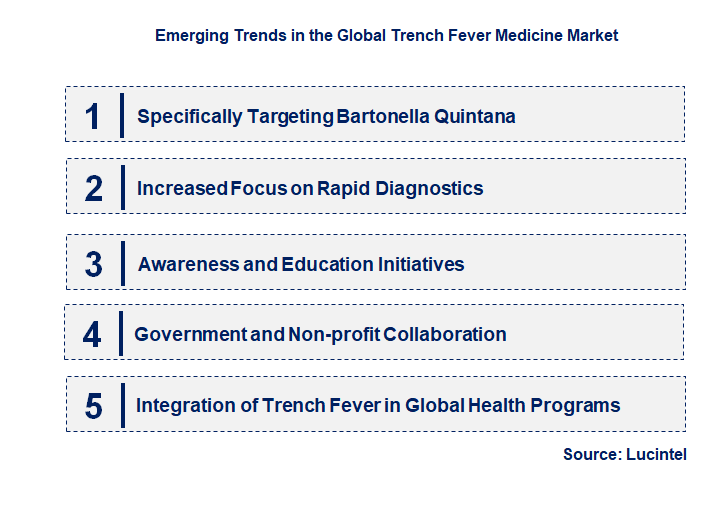 Emerging Trends in the Global Trench Fever Medicine Market

1 Specifically Targeting Bartonella Quintana

2 Increased Focus on Rapid Diagnostics

3 Awareness and Education Initiatives

4 Government and Non-profit Collaboration

5 Integration of Trench Fever in Global Health Programs

Source: Lucintel